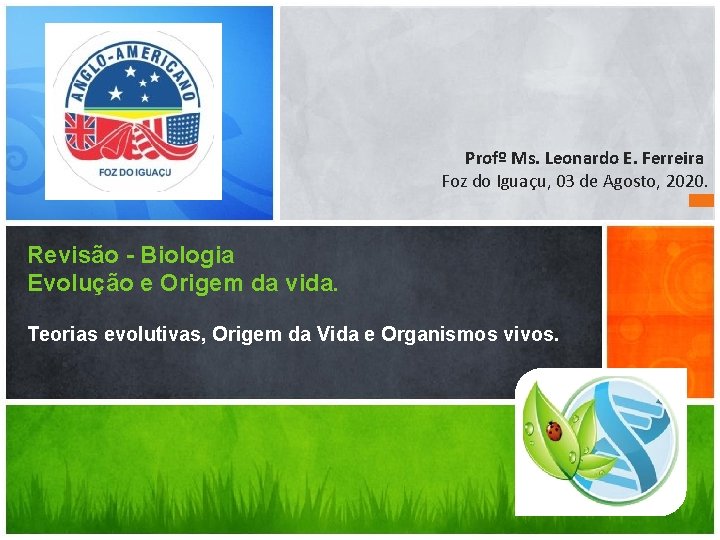 ANGLO-AMERICANO
FOZ DO IGUAÇU

Profº Ms. Leonardo E. Ferreira
Foz do Iguaçu, 03 de Agosto, 2020.

Revisão - Biologia
Evolução e Origem da vida.

Teorias evolutivas, Origem da Vida e Organismos vivos.